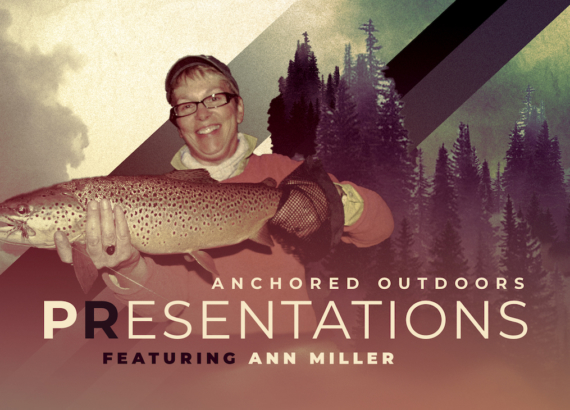 ANCHORED OUTDOORS
PRESENTATIONS
FEATURING ANN MILLER